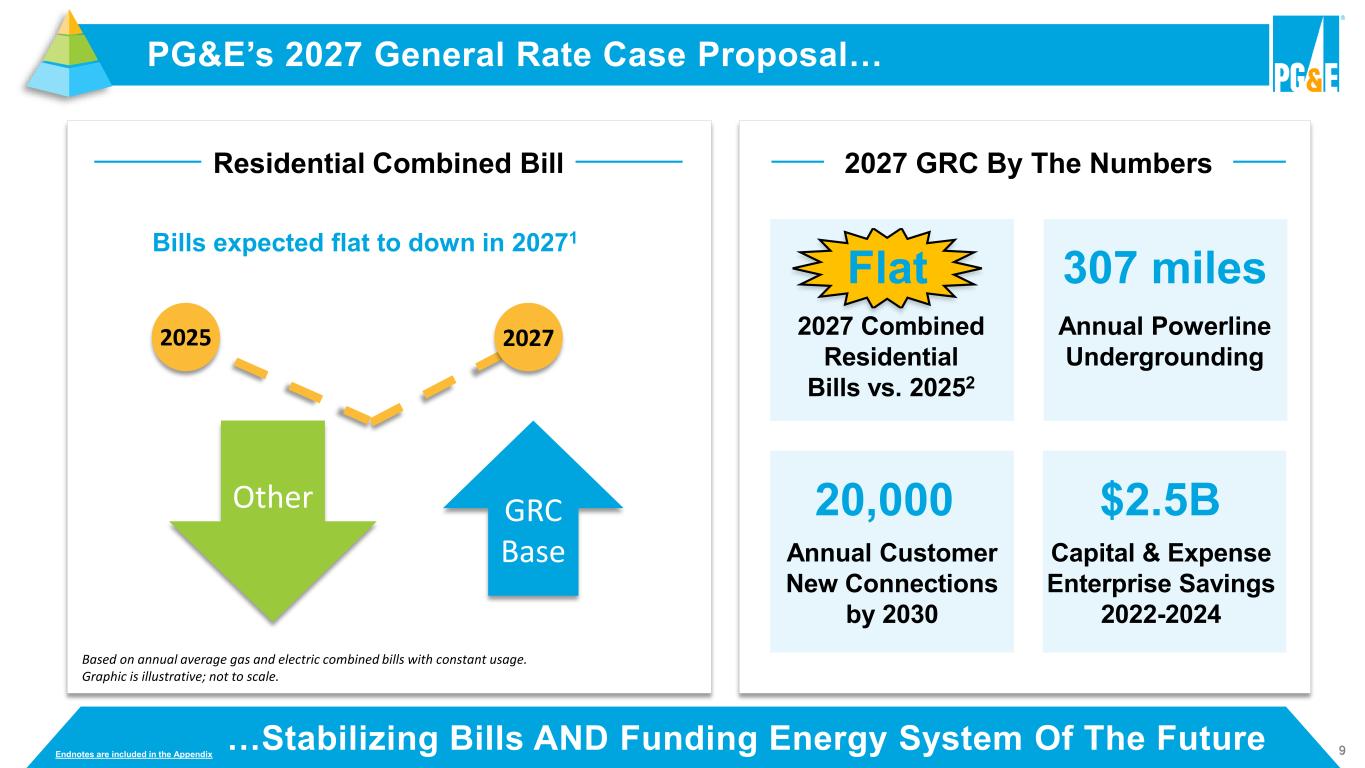 PG&E's 2027 General Rate Case Proposal…

PG&E

Residential Combined Bill

Bills expected flat to down in 2027$^1$

2025

2027

Other

GRC Base

Based on annual average gas and electric combined bills with constant usage. Graphic is illustrative; not to scale.

2027 GRC By The Numbers

Flat

2027 Combined Residential Bills vs. 2025$^2$

307 miles

Annual Powerline Undergrounding

20,000

Annual Customer New Connections by 2030

$2.5B

Capital & Expense Enterprise Savings 2022-2024

Endnotes are included in the Appendix

…Stabilizing Bills AND Funding Energy System Of The Future

9